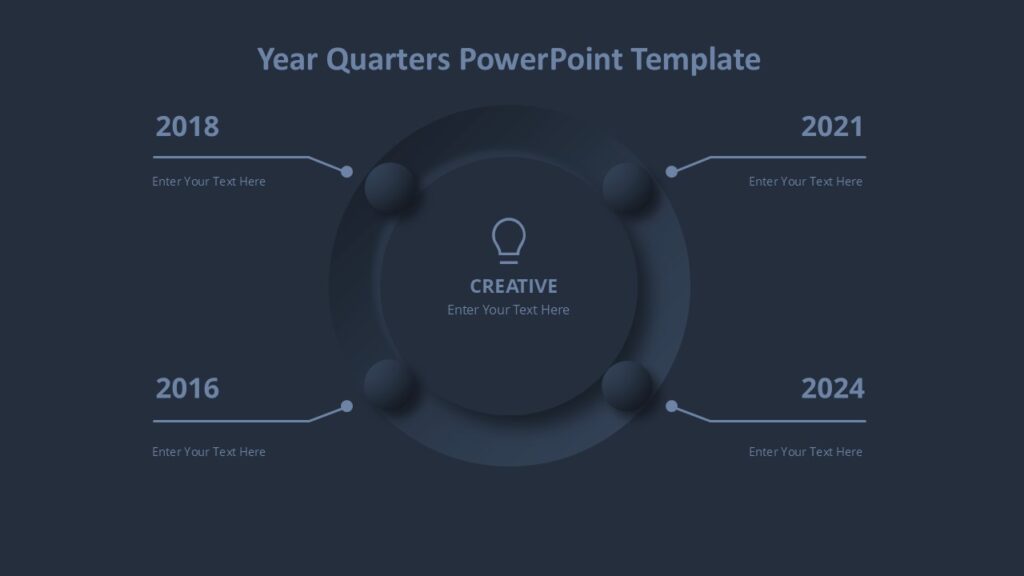 Year Quarters PowerPoint Template

2018

Enter Your Text Here

2021

Enter Your Text Here

CREATIVE

Enter Your Text Here

2016

Enter Your Text Here

2024

Enter Your Text Here